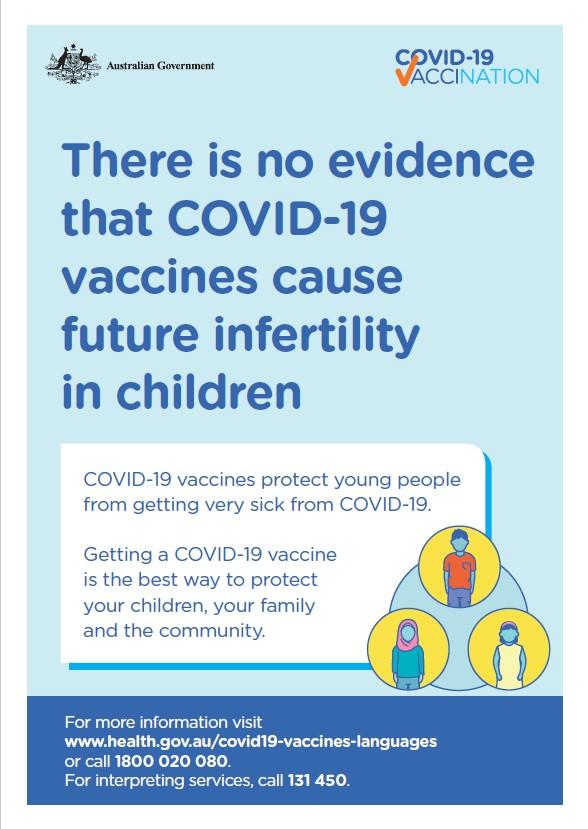 Australian Government

COVID-19 VACCINATION

There is no evidence that COVID-19 vaccines cause future infertility in children

COVID-19 vaccines protect young people from getting very sick from COVID-19.

Getting a COVID-19 vaccine is the best way to protect your children, your family and the community.

For more information visit www.health.gov.au/covid19-vaccines-languages or call 1800 020 080.
For interpreting services, call 131 450.